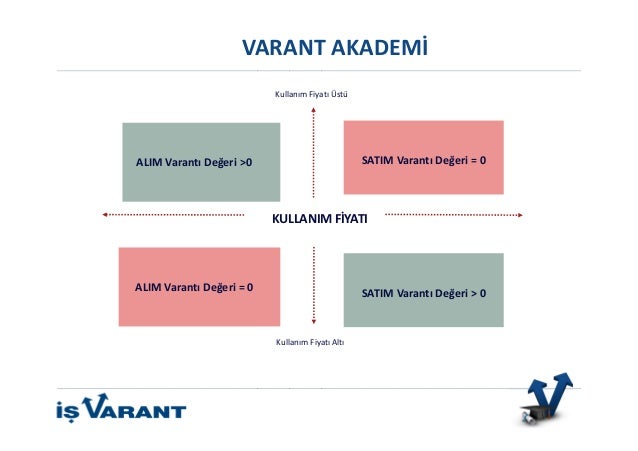 VARANT AKADEMİ

Kullanım Fiyatı Üstü

ALIM Varantı Değeri >0

SATIM Varantı Değeri = 0

KULLANIM FİYATI

ALIM Varantı Değeri = 0

SATIM Varantı Değeri > 0

Kullanım Fiyatı Altı

İŞ VARANT